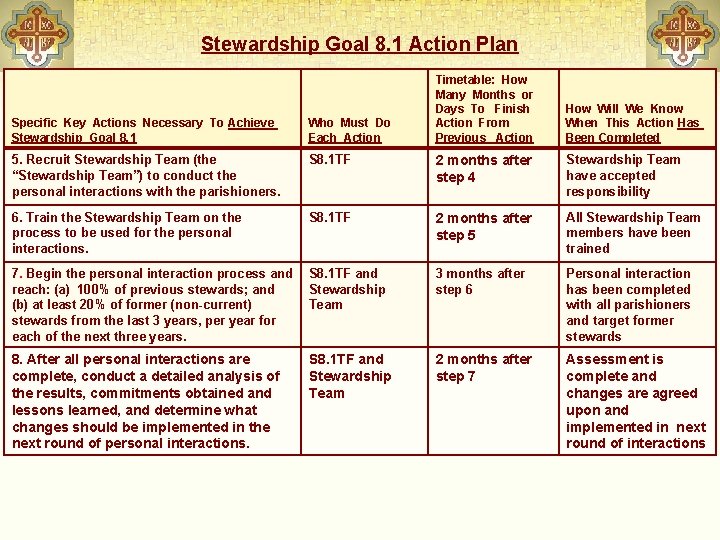 Stewardship Goal 8.1 Action Plan

| Specific Key Actions Necessary To Achieve Stewardship Goal 8.1 | Who Must Do Each Action | Timetable: How Many Months or Days To Finish Action From Previous Action | How Will We Know When This Action Has Been Completed |
|---|---|---|---|
| 5. Recruit Stewardship Team (the "Stewardship Team") to conduct the personal interactions with the parishioners. | S8.1TF | 2 months after step 4 | Stewardship Team have accepted responsibility |
| 6. Train the Stewardship Team on the process to be used for the personal interactions. | S8.1TF | 2 months after step 5 | All Stewardship Team members have been trained |
| 7. Begin the personal interaction process and reach: (a) 100% of previous stewards; and (b) at least 20% of former (non-current) stewards from the last 3 years, per year for each of the next three years. | S8.1TF and Stewardship Team | 3 months after step 6 | Personal interaction has been completed with all parishioners and target former stewards |
| 8. After all personal interactions are complete, conduct a detailed analysis of the results, commitments obtained and lessons learned, and determine what changes should be implemented in the next round of personal interactions. | S8.1TF and Stewardship Team | 2 months after step 7 | Assessment is complete and changes are agreed upon and implemented in next round of interactions |